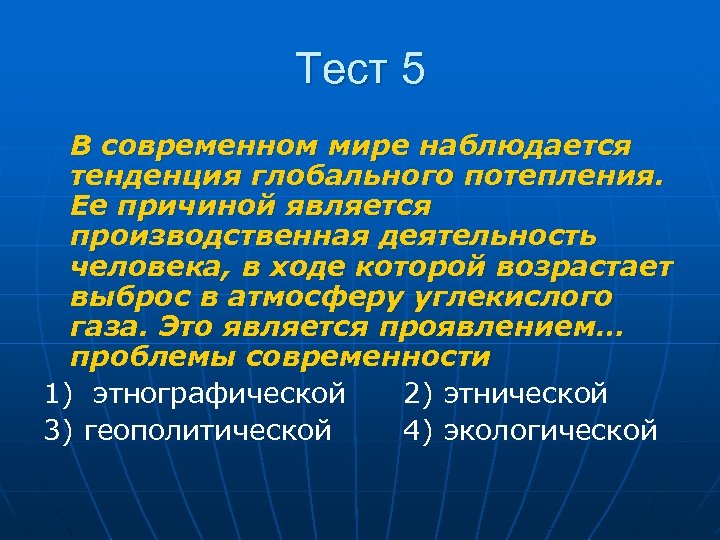 Тест 5

В современном мире наблюдается тенденция глобального потепления. Ее причиной является производственная деятельность человека, в ходе которой возрастает выброс в атмосферу углекислого газа. Это является проявлением… проблемы современности

1) этнографической
2) этнической
3) геополитической
4) экологической